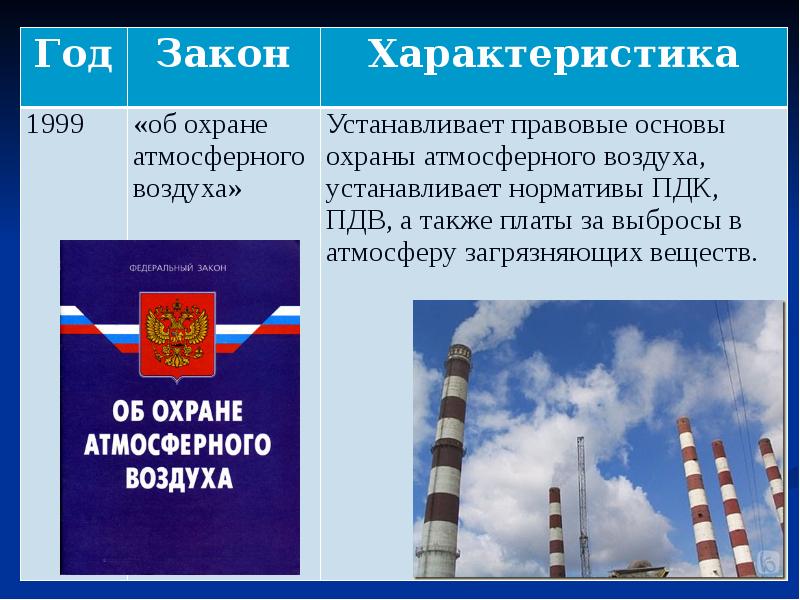 | Год | Закон | Характеристика |
|---|---|---|
| 1999 | «об охране атмосферного воздуха» | Устанавливает правовые основы охраны атмосферного воздуха, устанавливает нормативы ПДК, ПДВ, а также платы за выбросы в атмосферу загрязняющих веществ. |

ФЕДЕРАЛЬНЫЙ ЗАКОН

ОБ ОХРАНЕ АТМОСФЕРНОГО ВОЗДУХА